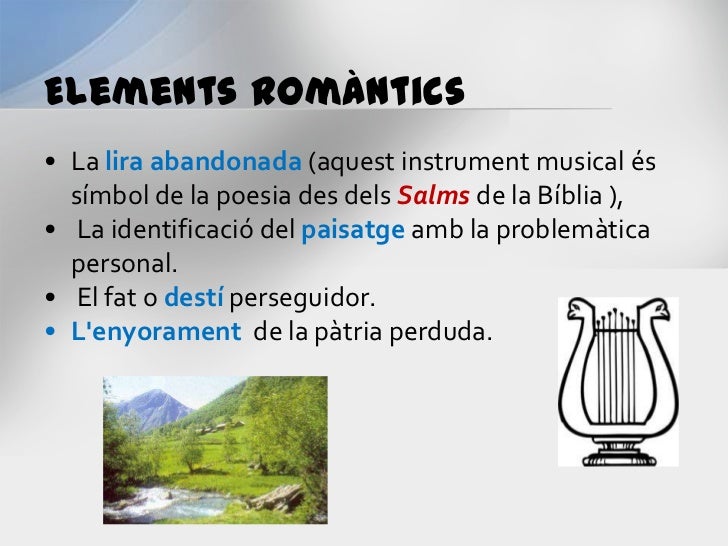 ELEMENTS ROMÀNTICS

• La lira abandonada (aquest instrument musical és símbol de la poesia des dels Salms de la Bíblia ),
• La identificació del paisatge amb la problemàtica personal.
• El fat o destí perseguidor.
• L'enyorament de la pàtria perduda.